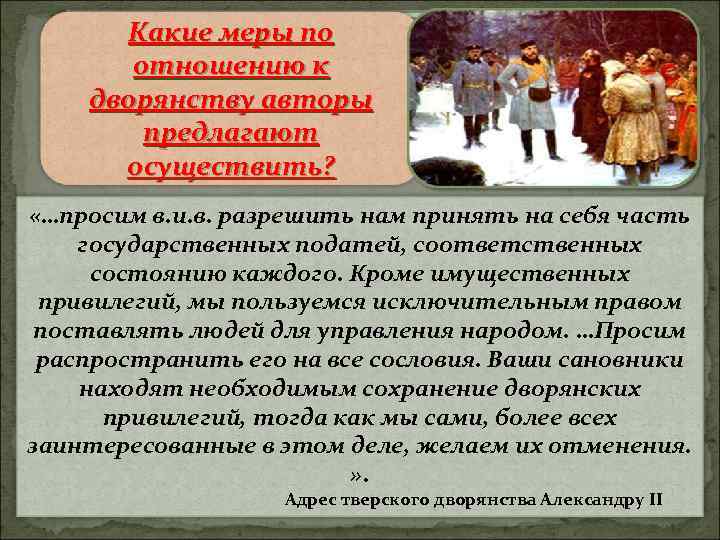 Какие меры по отношению к дворянству авторы предлагают осуществить?

«…просим в.и.в. разрешить нам принять на себя часть государственных податей, соответственных состоянию каждого. Кроме имущественных привилегий, мы пользуемся исключительным правом поставлять людей для управления народом. …Просим распространить его на все сословия. Ваши сановники находят необходимым сохранение дворянских привилегий, тогда как мы сами, более всех заинтересованные в этом деле, желаем их отменения. ».

Адрес тверского дворянства Александру II